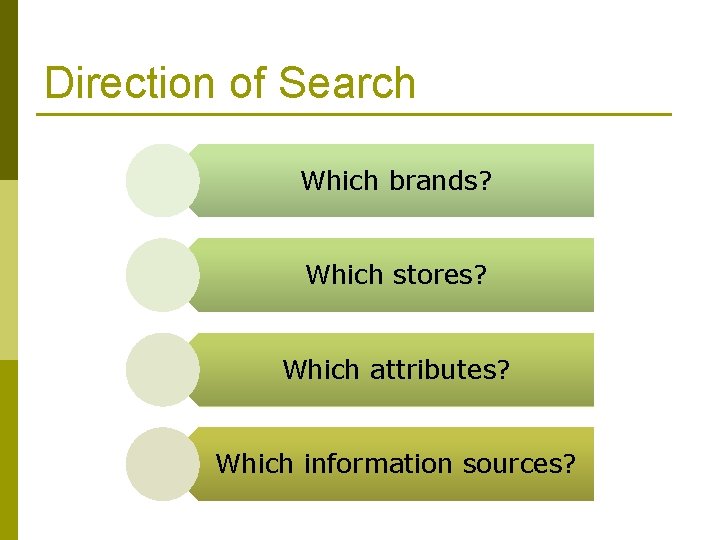 Direction of Search

Which brands?

Which stores?

Which attributes?

Which information sources?